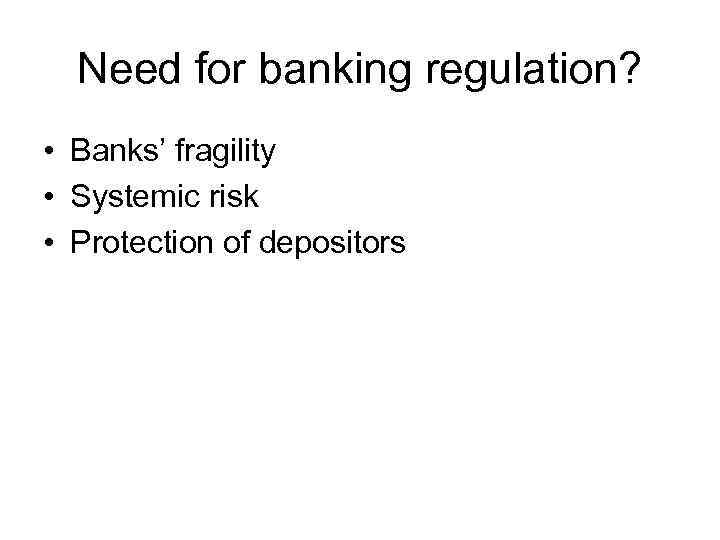 Need for banking regulation?

• Banks’ fragility
• Systemic risk
• Protection of depositors